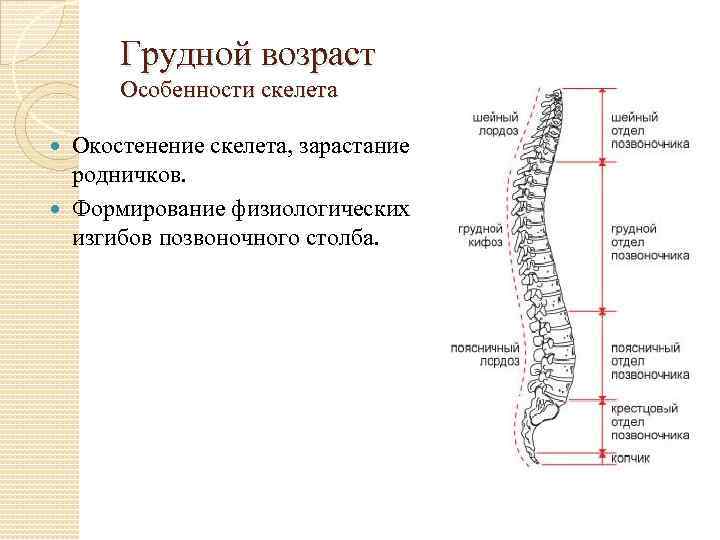 Грудной возраст
Особенности скелета

Окостенение скелета, зарастание родничков.

Формирование физиологических изгибов позвоночного столба.

шейный лордоз

грудной кифоз

поясничный лордоз

шейный отдел позвоночника

грудной отдел позвоночника

поясничный отдел позвоночника

крестцовый отдел позвоночника

копчик